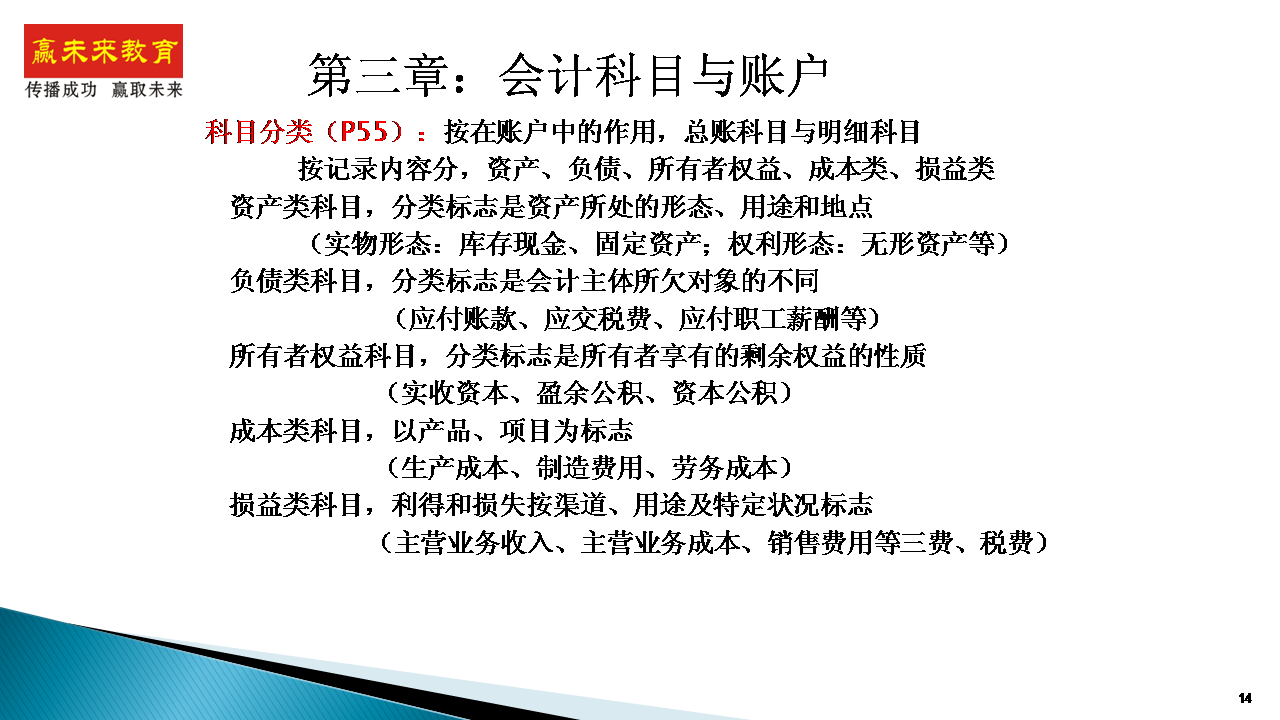 赢未来教育
传播成功 赢取未来

第三章：会计科目与账户

科目分类（P55）：按在账户中的作用，总账科目与明细科目

按记录内容分，资产、负债、所有者权益、成本类、损益类

资产类科目，分类标志是资产所处的形态、用途和地点

（实物形态：库存现金、固定资产；权利形态：无形资产等）

负债类科目，分类标志是会计主体所欠对象的不同

（应付账款、应交税费、应付职工薪酬等）

所有者权益科目，分类标志是所有者享有的剩余权益的性质

（实收资本、盈余公积、资本公积）

成本类科目，以产品、项目为标志

（生产成本、制造费用、劳务成本）

损益类科目，利得和损失按渠道、用途及特定状况标志

（主营业务收入、主营业务成本、销售费用等三费、税费）

14